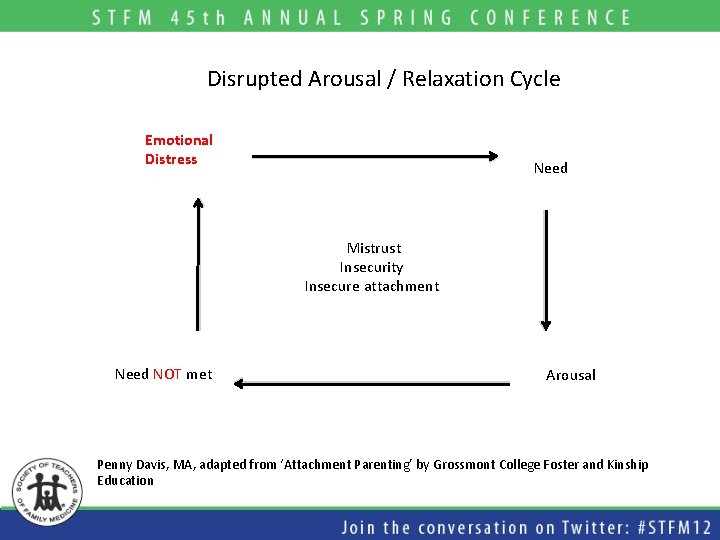 STFM 45th ANNUAL SPRING CONFERENCE

Disrupted Arousal / Relaxation Cycle

Emotional Distress

Need

Mistrust
Insecurity
Insecure attachment

Need NOT met

Arousal

Penny Davis, MA, adapted from 'Attachment Parenting' by Grossmont College Foster and Kinship Education

SOCIETY OF TEACHERS OF FAMILY MEDICINE

Join the conversation on Twitter: #STFM12